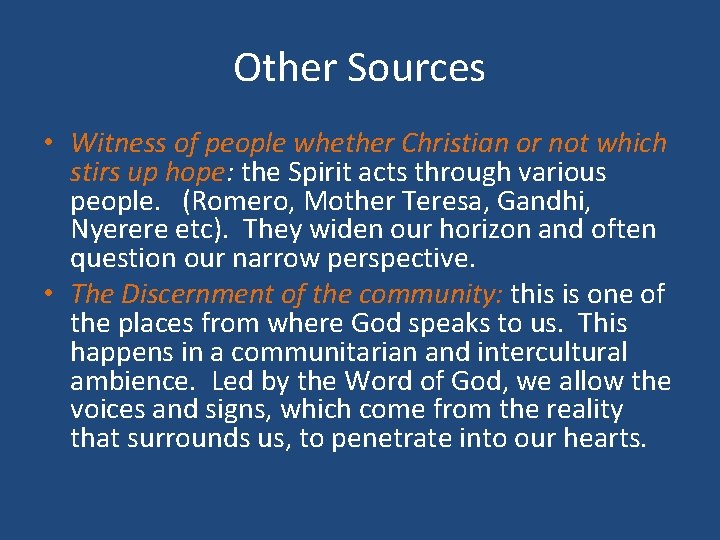 Other Sources

• Witness of people whether Christian or not which stirs up hope: the Spirit acts through various people. (Romero, Mother Teresa, Gandhi, Nyerere etc). They widen our horizon and often question our narrow perspective.

• The Discernment of the community: this is one of the places from where God speaks to us. This happens in a communitarian and intercultural ambience. Led by the Word of God, we allow the voices and signs, which come from the reality that surrounds us, to penetrate into our hearts.